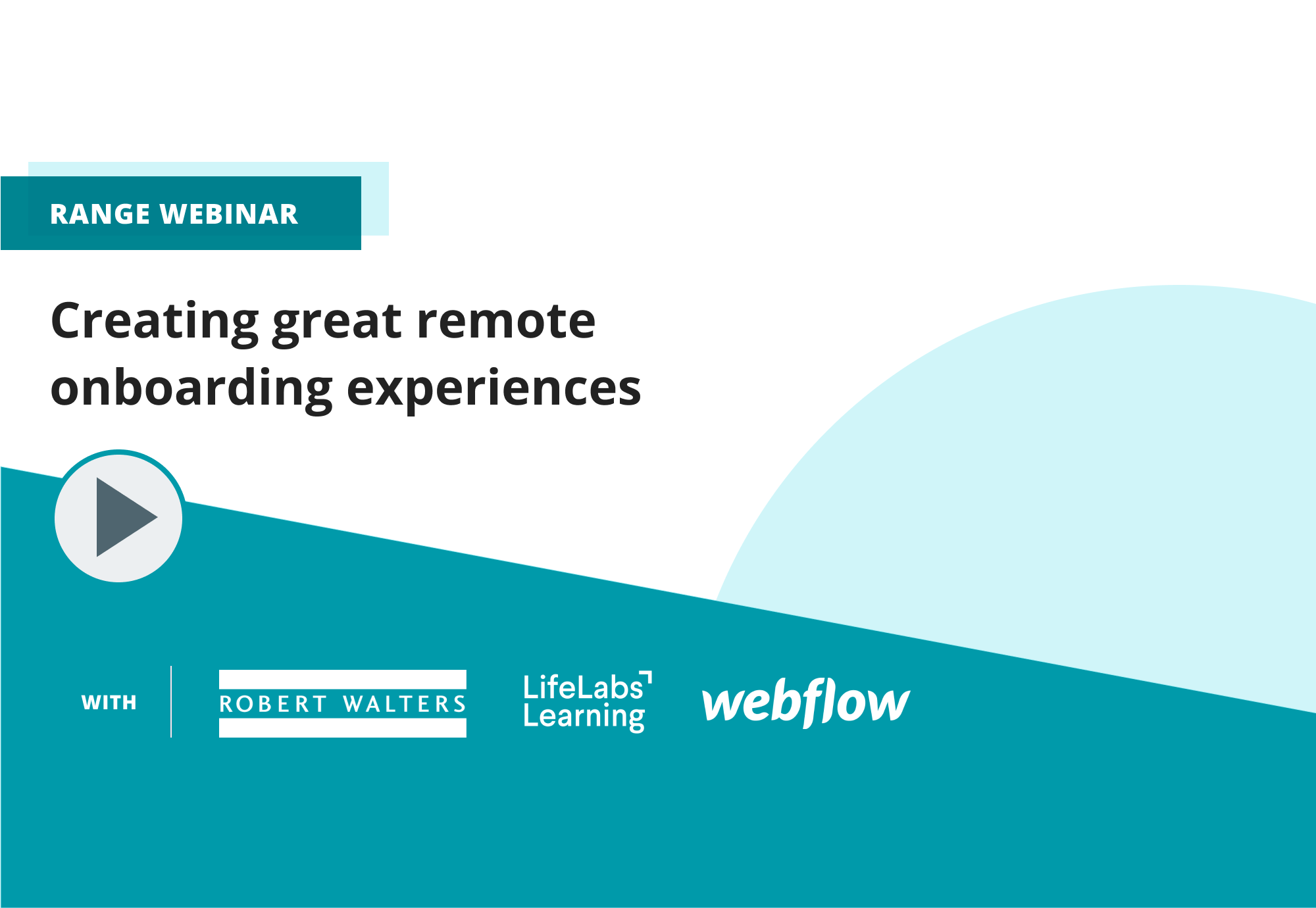 RANGE WEBINAR

Creating great remote onboarding experiences

WITH

ROBERT WALTERS

LifeLabs Learning

webflow